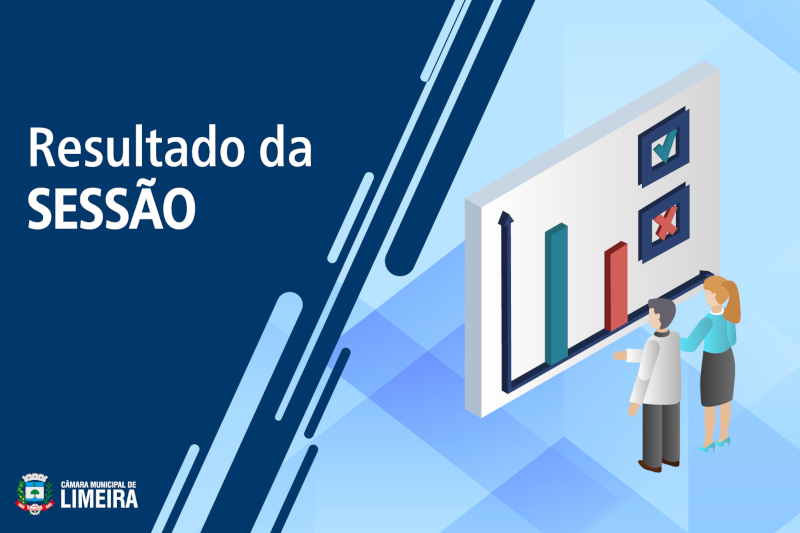 Resultado da
SESSÃO

CÂMARA MUNICIPAL DE
LIMEIRA